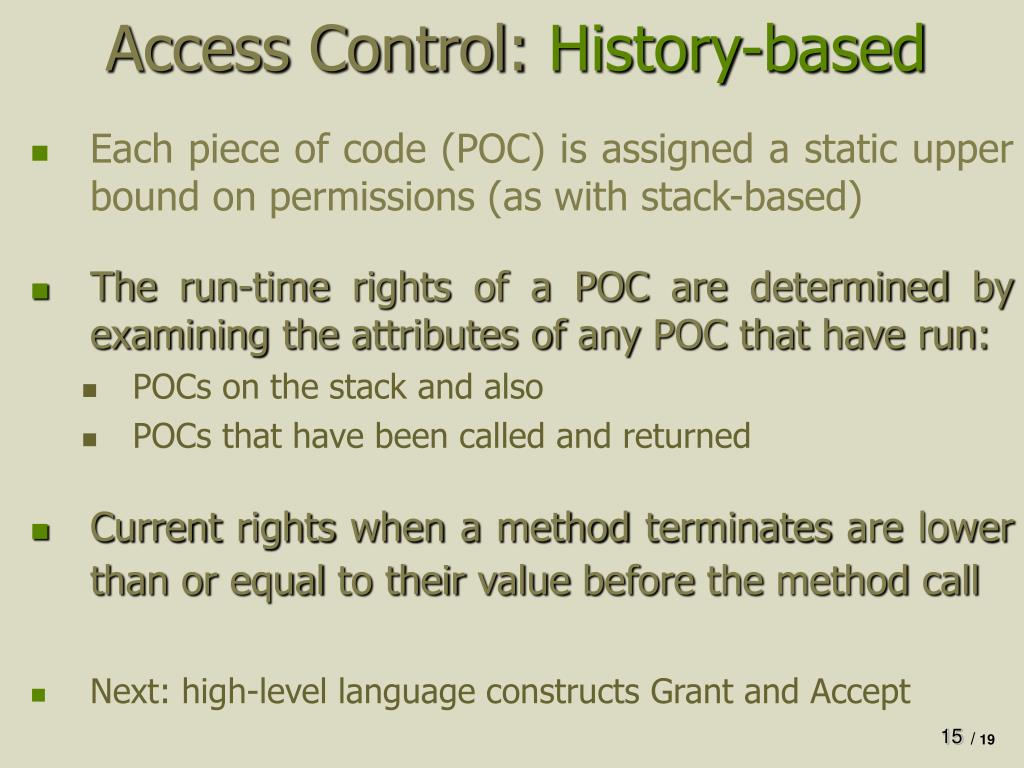 Access Control: History-based

Each piece of code (POC) is assigned a static upper bound on permissions (as with stack-based)

The run-time rights of a POC are determined by examining the attributes of any POC that have run:

POCs on the stack and also

POCs that have been called and returned

Current rights when a method terminates are lower than or equal to their value before the method call

Next: high-level language constructs Grant and Accept

15 / 19